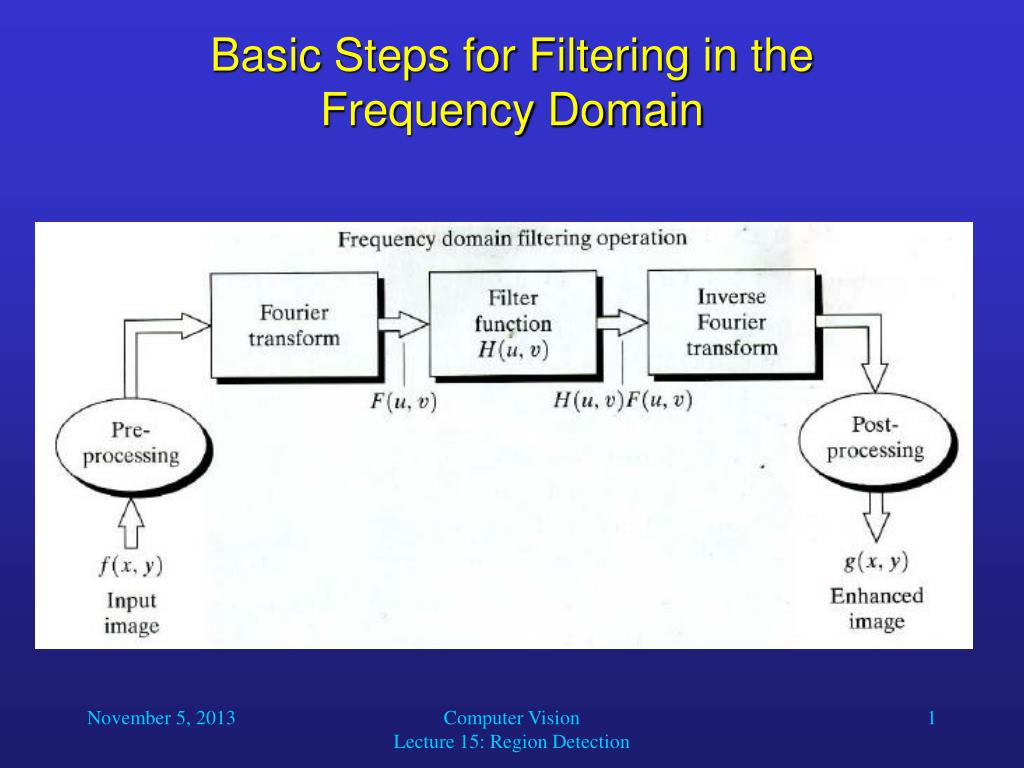 Basic Steps for Filtering in the Frequency Domain

Frequency domain filtering operation

Fourier transform

Filter function $H(u, v)$

Inverse Fourier transform

$F(u, v)$

$H(u, v)F(u, v)$

Pre-processing

Post-processing

$f(x, y)$

Input image

$g(x, y)$

Enhanced image

November 5, 2013

Computer Vision
Lecture 15: Region Detection

1